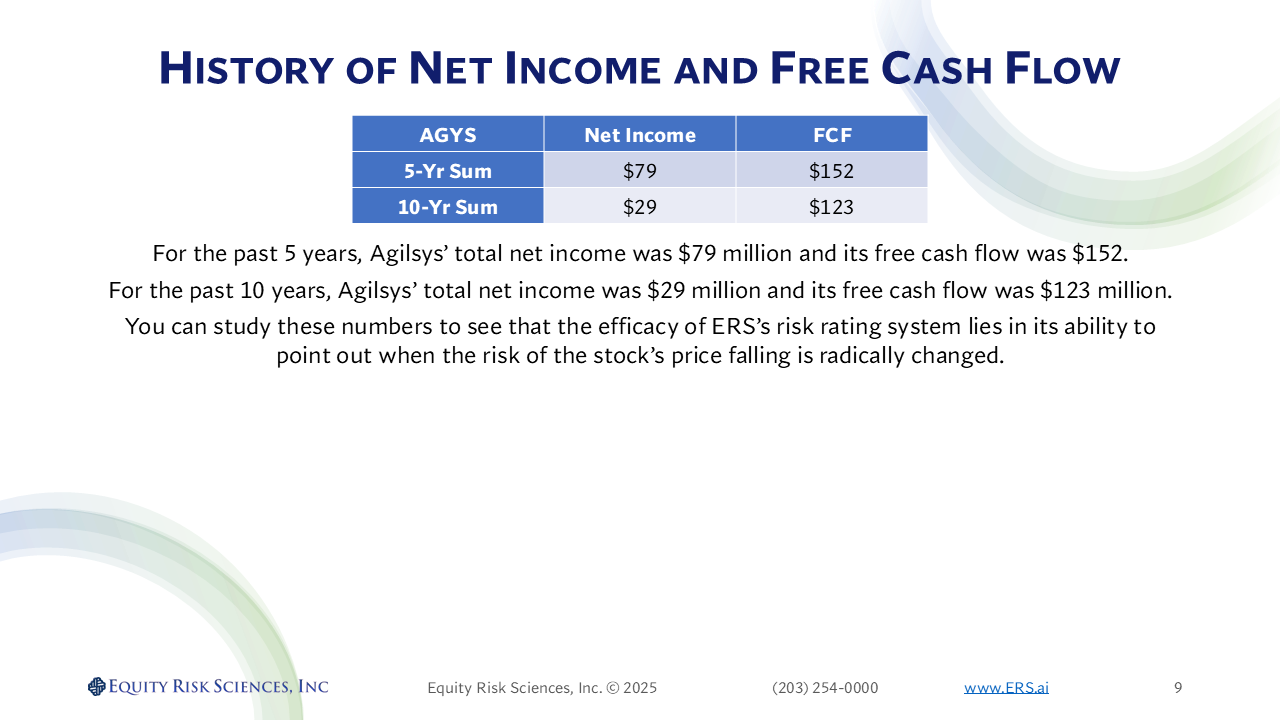 HISTORY OF NET INCOME AND FREE CASH FLOW

| AGYS | Net Income | FCF |
|---|---|---|
| 5-Yr Sum | \$79 | \$152 |
| 10-Yr Sum | \$29 | \$123 |

For the past 5 years, Agilsys' total net income was \$79 million and its free cash flow was \$152.

For the past 10 years, Agilsys' total net income was \$29 million and its free cash flow was \$123 million.

You can study these numbers to see that the efficacy of ERS's risk rating system lies in its ability to point out when the risk of the stock's price falling is radically changed.

EQUITY RISK SCIENCES, INC

Equity Risk Sciences, Inc. © 2025

(203) 254-0000

www.ERS.ai

9